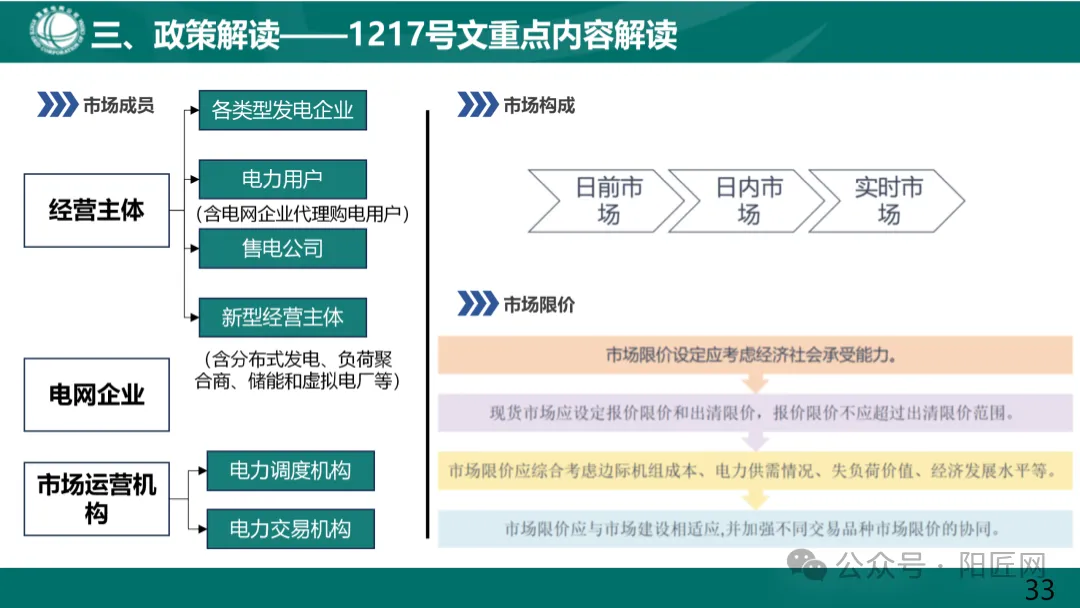 三、政策解读——1217号文重点内容解读

市场成员

经营主体

各类型发电企业

电力用户
（含电网企业代理购电用户）

售电公司

新型经营主体

（含分布式发电、负荷聚合商、储能和虚拟电厂等）

电网企业

市场运营机构

电力调度机构

电力交易机构

市场构成

日前市场

日内市场

实时市场

市场限价

市场限价设定应考虑经济社会承受能力。

现货市场应设定报价限价和出清限价，报价限价不应超过出清限价范围。

市场限价应综合考虑边际机组成本、电力供需情况、失负荷价值、经济发展水平等。

市场限价应与市场建设相适应,并加强不同交易品种市场限价的协同。

公众号 · 阳匠网

33